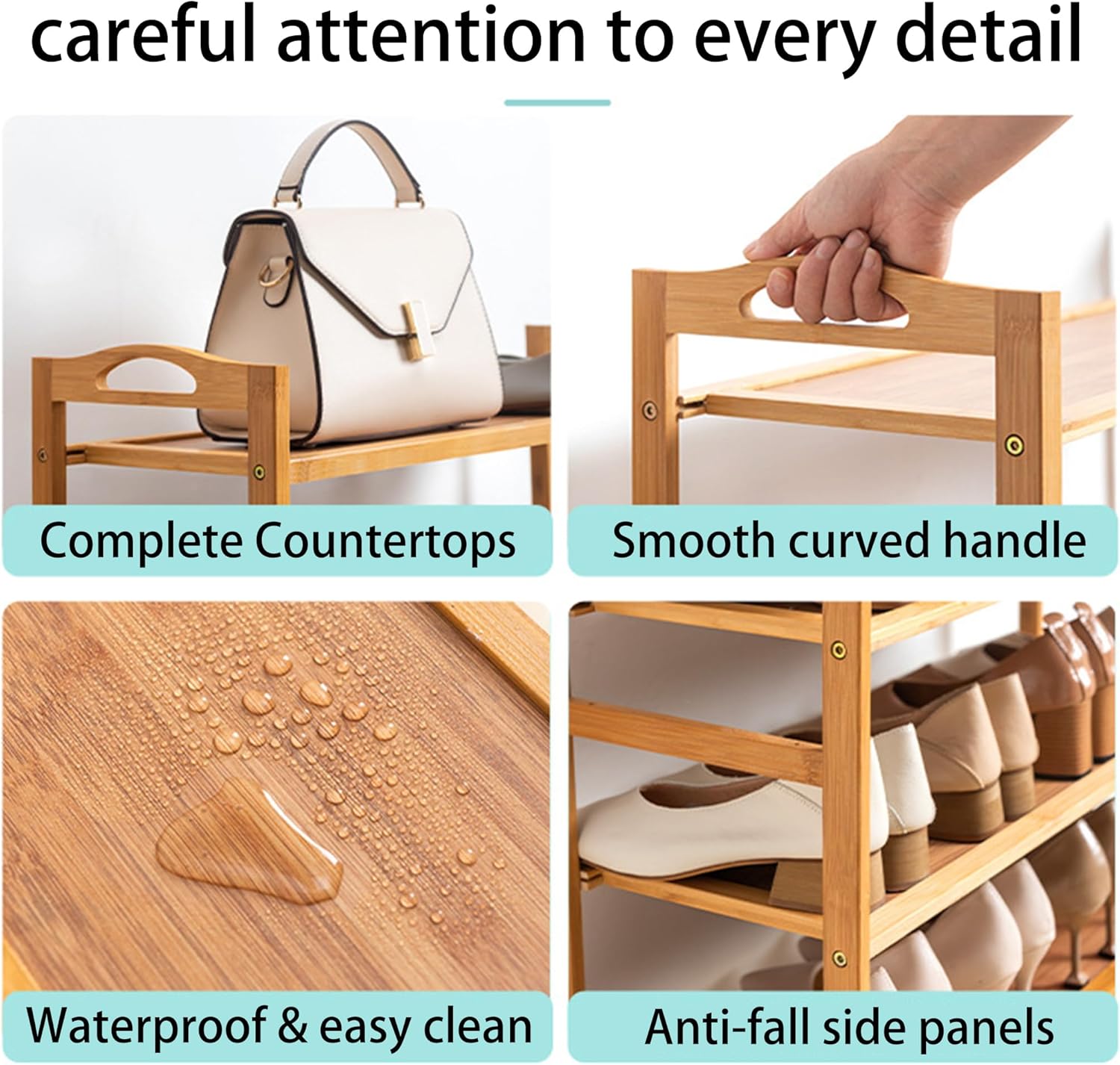 careful attention to every detail

Complete Countertops

Smooth curved handle

Waterproof & easy clean

Anti-fall side panels